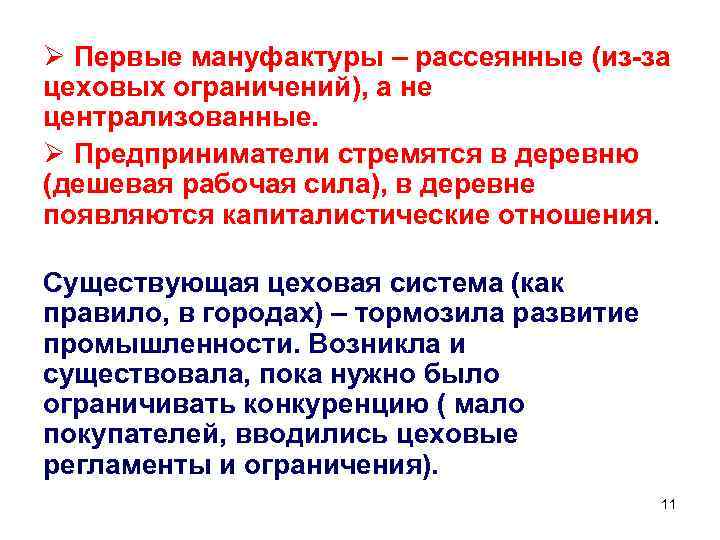 ➢ Первые мануфактуры – рассеянные (из-за цеховых ограничений), а не централизованные.

➢ Предприниматели стремятся в деревню (дешевая рабочая сила), в деревне появляются капиталистические отношения.

Существующая цеховая система (как правило, в городах) – тормозила развитие промышленности. Возникла и существовала, пока нужно было ограничивать конкуренцию ( мало покупателей, вводились цеховые регламенты и ограничения).

11